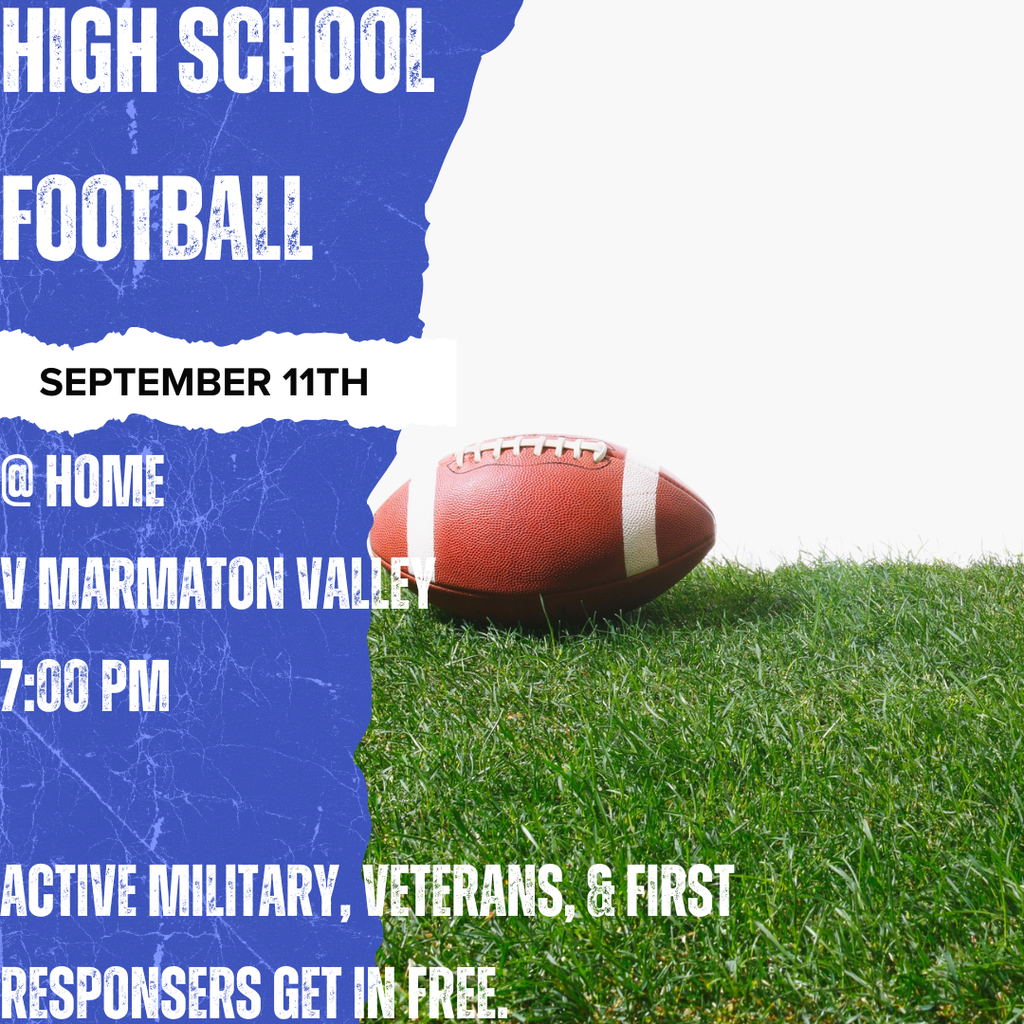 HIGH SCHOOL FOOTBALL

SEPTEMBER 11TH

@ HOME

V MARMATON VALLEY

7:00 PM

ACTIVE MILITARY, VETERANS, & FIRST RESPONSERS GET IN FREE.